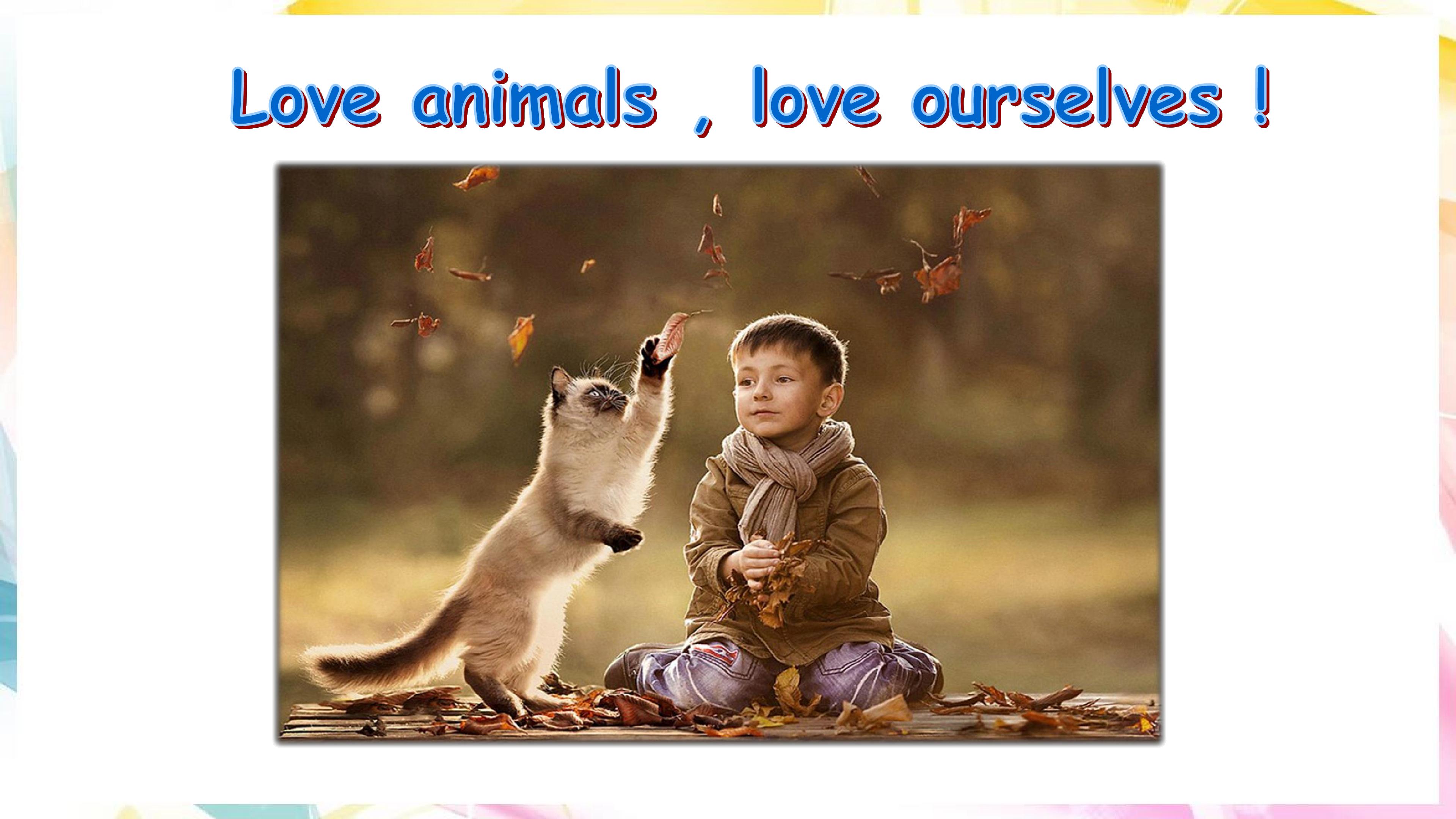 Love animals , love ourselves !